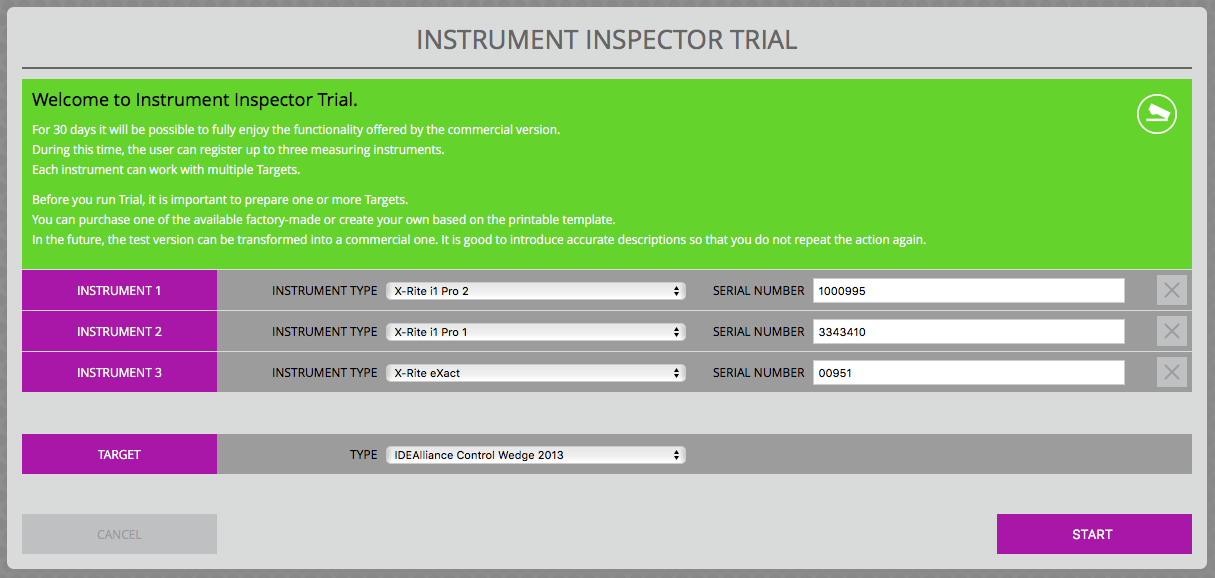 INSTRUMENT INSPECTOR TRIAL

Welcome to Instrument Inspector Trial.

For 30 days it will be possible to fully enjoy the functionality offered by the commercial version.
During this time, the user can register up to three measuring instruments.
Each instrument can work with multiple Targets.

Before you run Trial, it is important to prepare one or more Targets.
You can purchase one of the available factory-made or create your own based on the printable template.
In the future, the test version can be transformed into a commercial one. It is good to introduce accurate descriptions so that you do not repeat the action again.

INSTRUMENT 1 INSTRUMENT TYPE X-Rite i1 Pro 2 SERIAL NUMBER 1000995

INSTRUMENT 2 INSTRUMENT TYPE X-Rite i1 Pro 1 SERIAL NUMBER 3343410

INSTRUMENT 3 INSTRUMENT TYPE X-Rite eXact SERIAL NUMBER 00951

TARGET TYPE IDEAlliance Control Wedge 2013

CANCEL

START